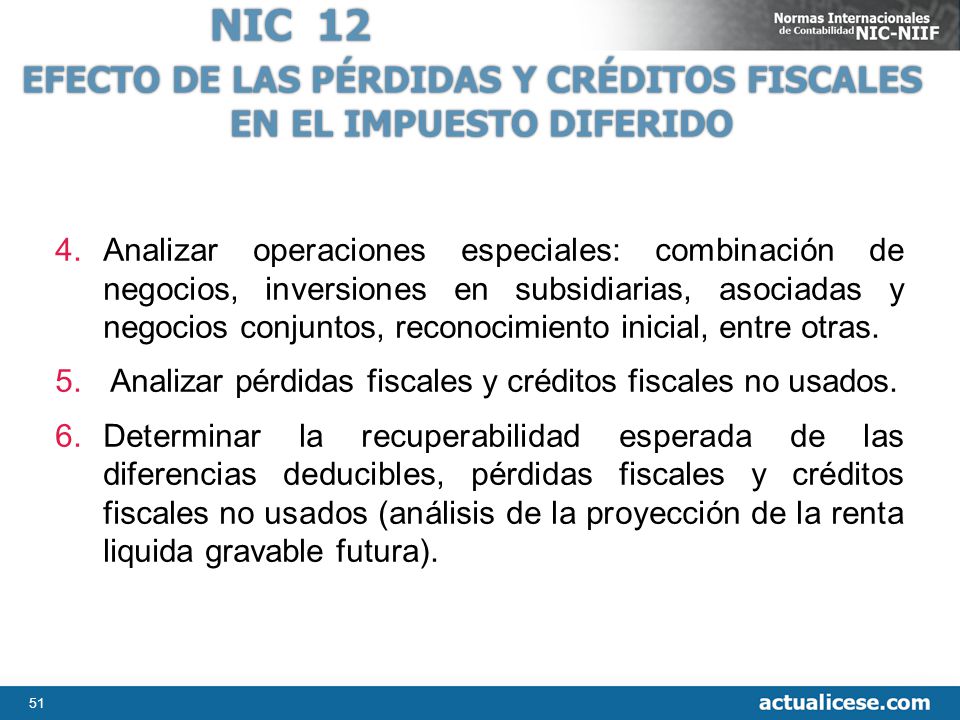 NIC 12

Normas Internacionales de Contabilidad NIC-NIIF

EFECTO DE LAS PÉRDIDAS Y CRÉDITOS FISCALES EN EL IMPUESTO DIFERIDO

4. Analizar operaciones especiales: combinación de negocios, inversiones en subsidiarias, asociadas y negocios conjuntos, reconocimiento inicial, entre otras.

5. Analizar pérdidas fiscales y créditos fiscales no usados.

6. Determinar la recuperabilidad esperada de las diferencias deducibles, pérdidas fiscales y créditos fiscales no usados (análisis de la proyección de la renta liquida gravable futura).

51

actualicese.com